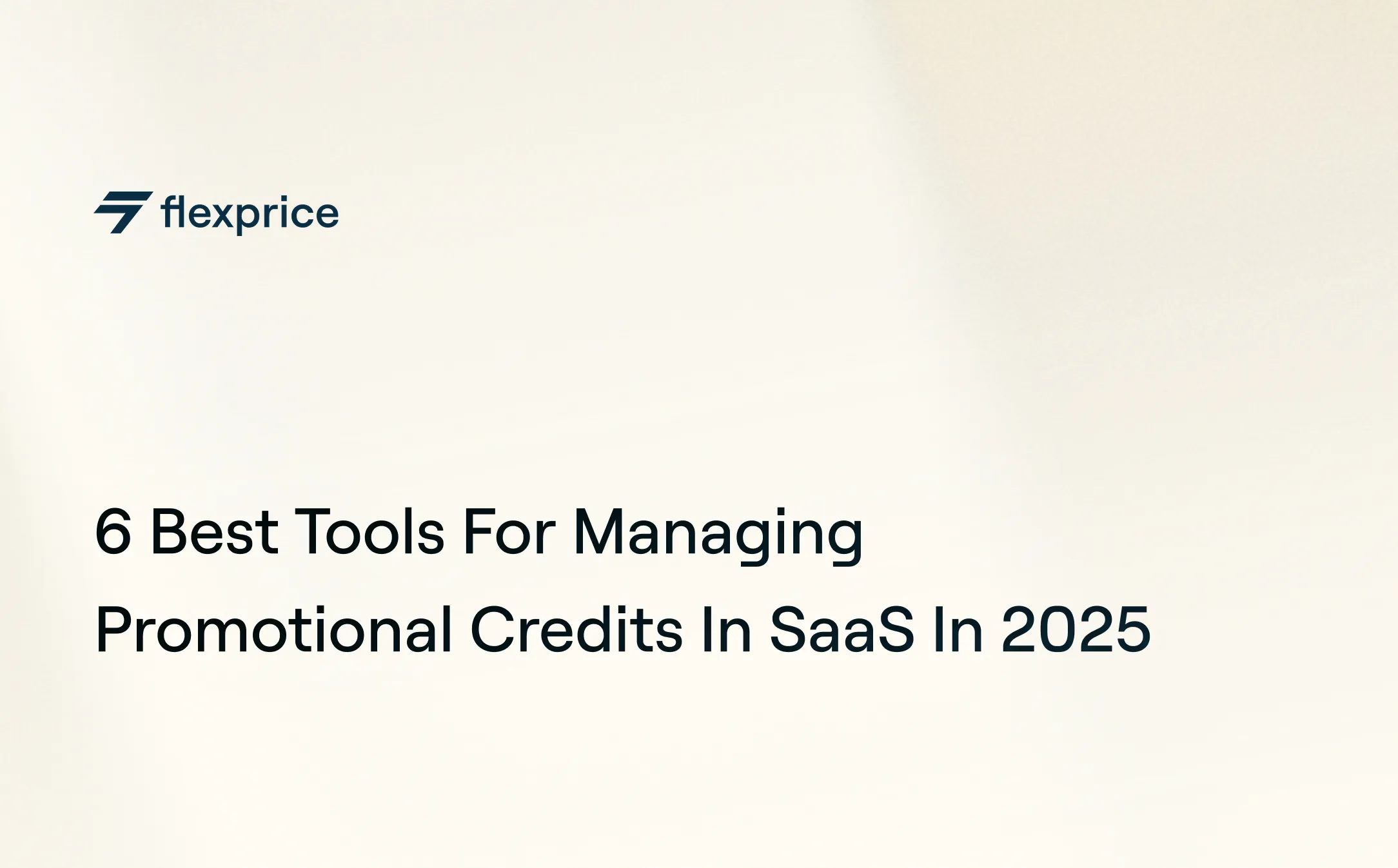 flexprice

6 Best Tools For Managing Promotional Credits In SaaS In 2025